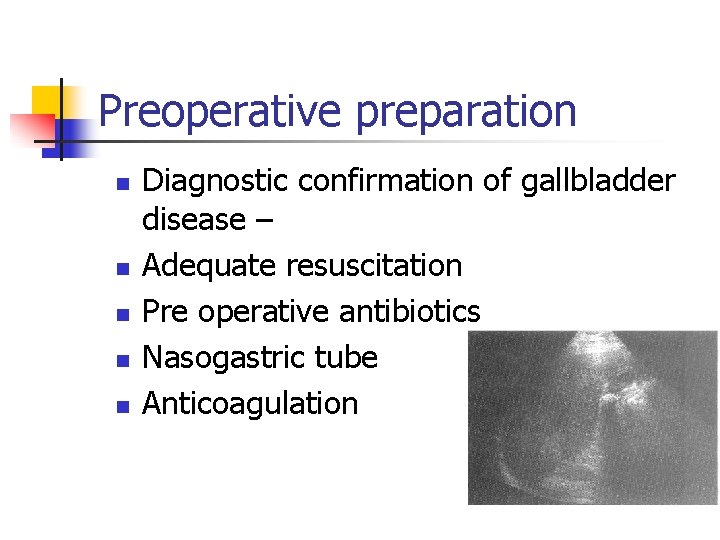 Preoperative preparation

- Diagnostic confirmation of gallbladder disease –
- Adequate resuscitation
- Pre operative antibiotics
- Nasogastric tube
- Anticoagulation